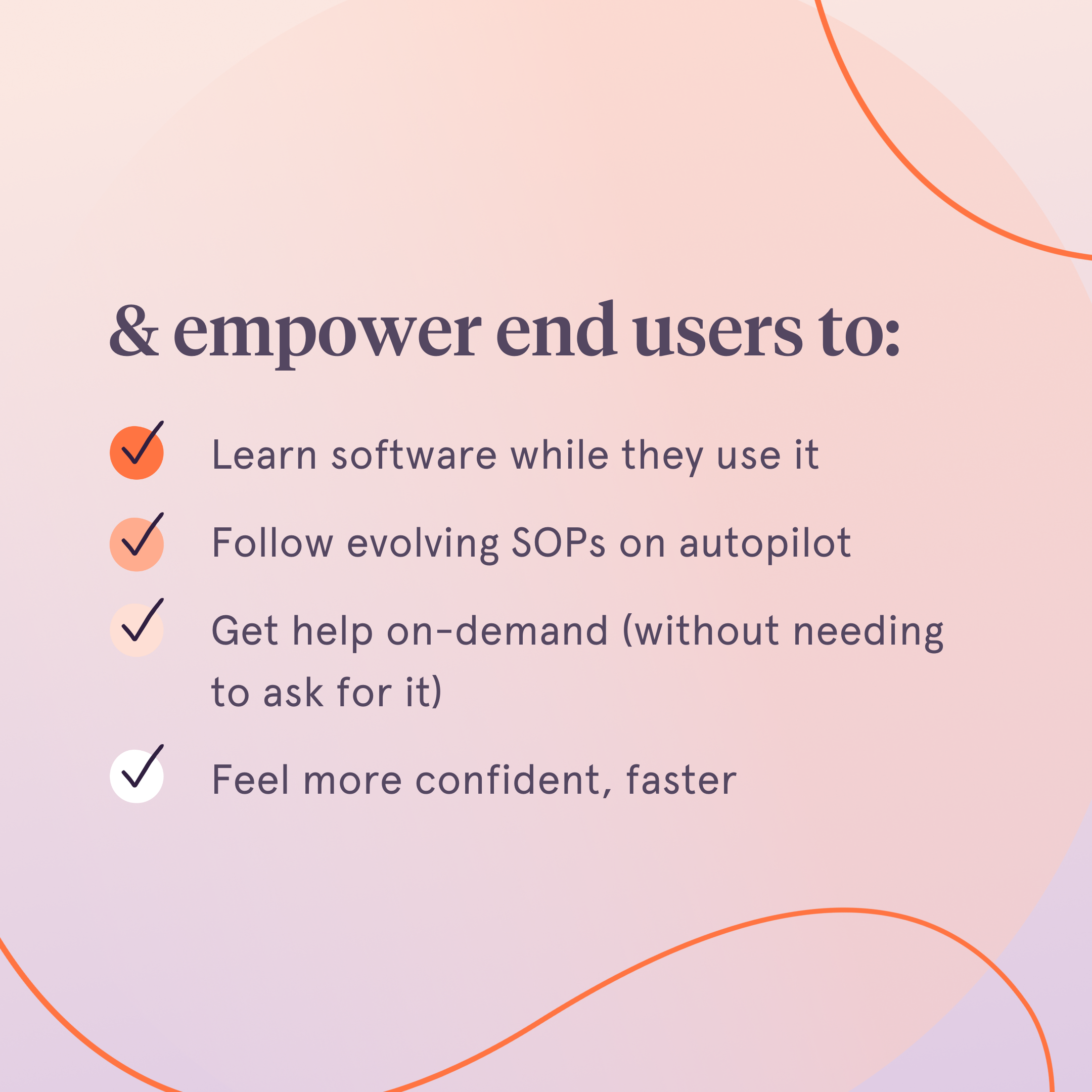 & empower end users to:

Learn software while they use it

Follow evolving SOPs on autopilot

Get help on-demand (without needing to ask for it)

Feel more confident, faster